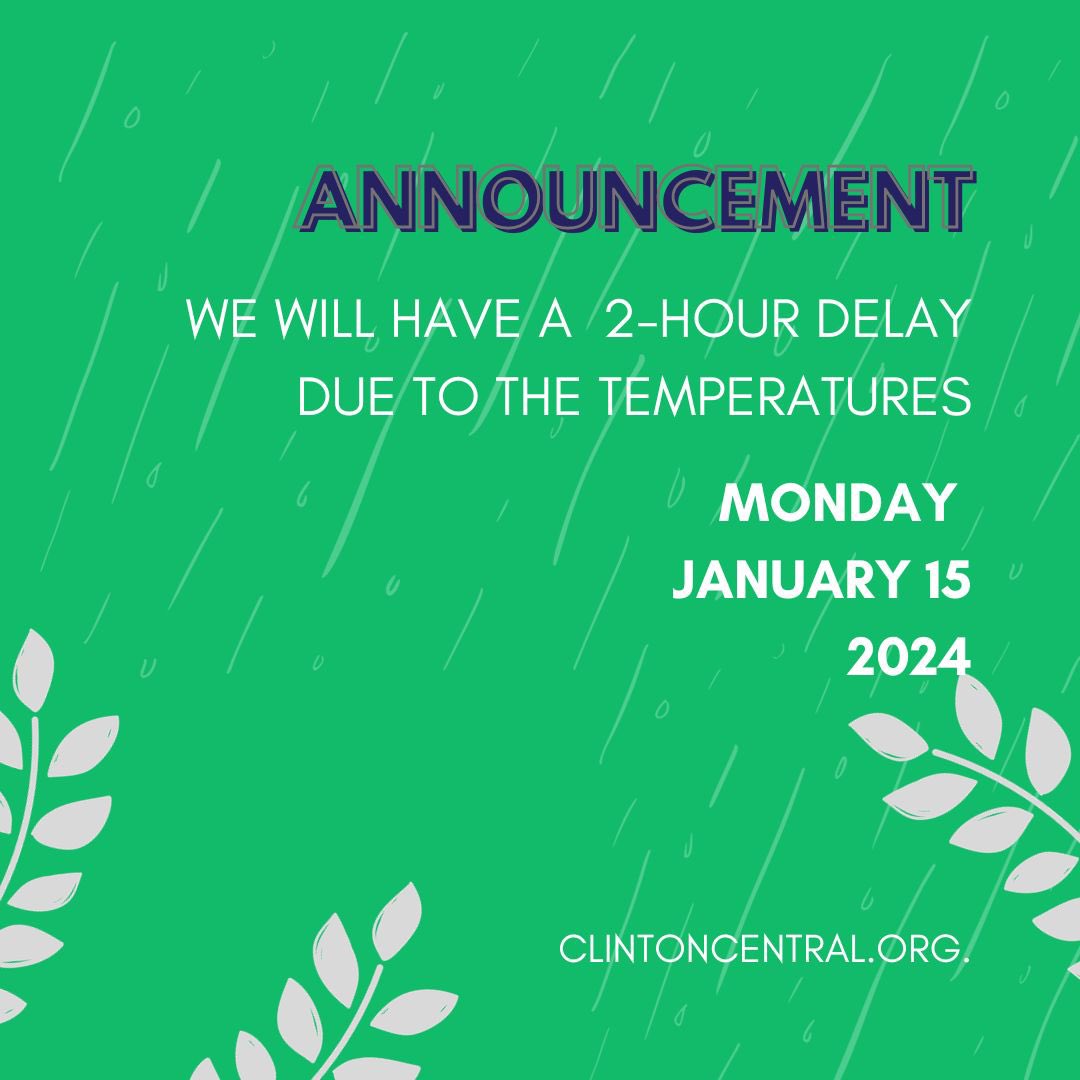 ANNOUNCEMENT

WE WILL HAVE A 2-HOUR DELAY DUE TO THE TEMPERATURES

MONDAY
JANUARY 15
2024

CLINTONCENTRAL.ORG.